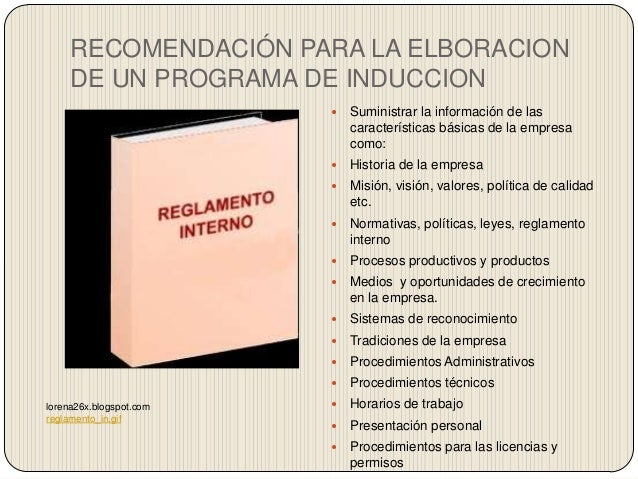 RECOMENDACIÓN PARA LA ELBORACION DE UN PROGRAMA DE INDUCCION

REGLAMENTO INTERNO

lorena26x.blogspot.com
reglamento_in.gif

- Suministrar la información de las características básicas de la empresa como:
- Historia de la empresa
- Misión, visión, valores, política de calidad etc.
- Normativas, políticas, leyes, reglamento interno
- Procesos productivos y productos
- Medios y oportunidades de crecimiento en la empresa.
- Sistemas de reconocimiento
- Tradiciones de la empresa
- Procedimientos Administrativos
- Procedimientos técnicos
- Horarios de trabajo
- Presentación personal
- Procedimientos para las licencias y permisos